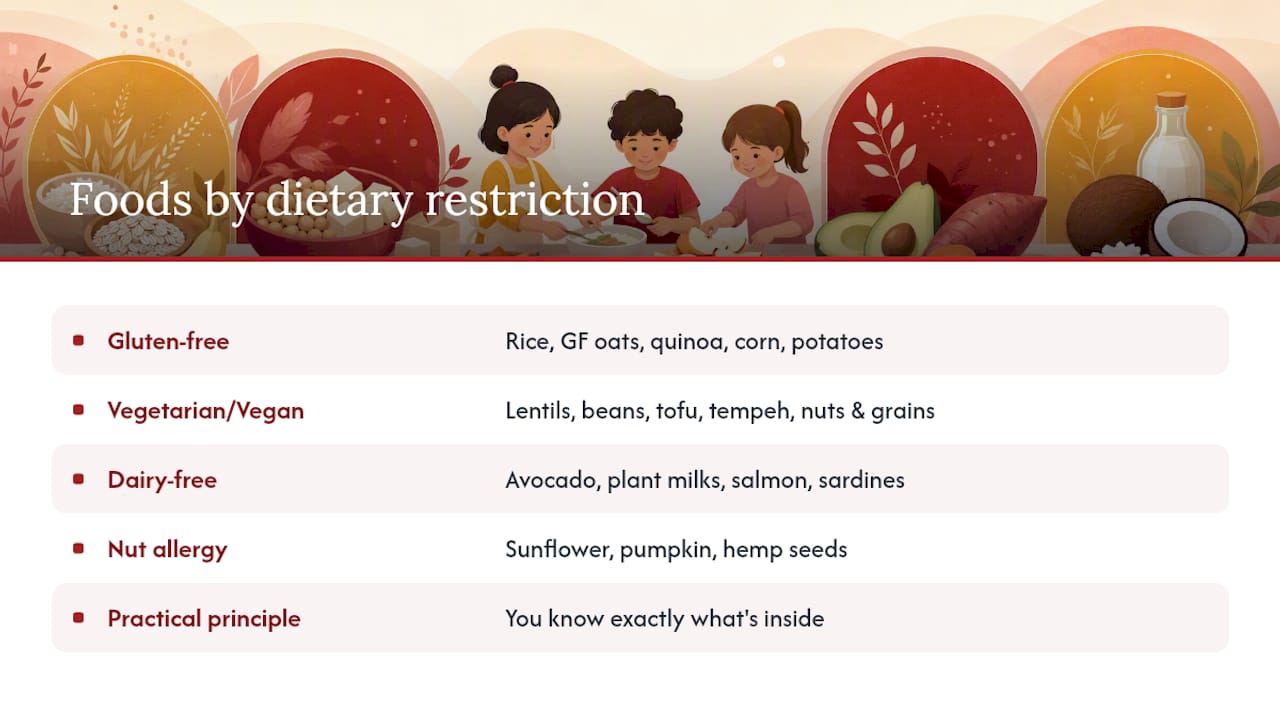 Foods by dietary restriction

| | |
|---|---|
| Gluten-free | Rice, GF oats, quinoa, corn, potatoes |
| Vegetarian/Vegan | Lentils, beans, tofu, tempeh, nuts & grains |
| Dairy-free | Avocado, plant milks, salmon, sardines |
| Nut allergy | Sunflower, pumpkin, hemp seeds |
| Practical principle | You know exactly what's inside |